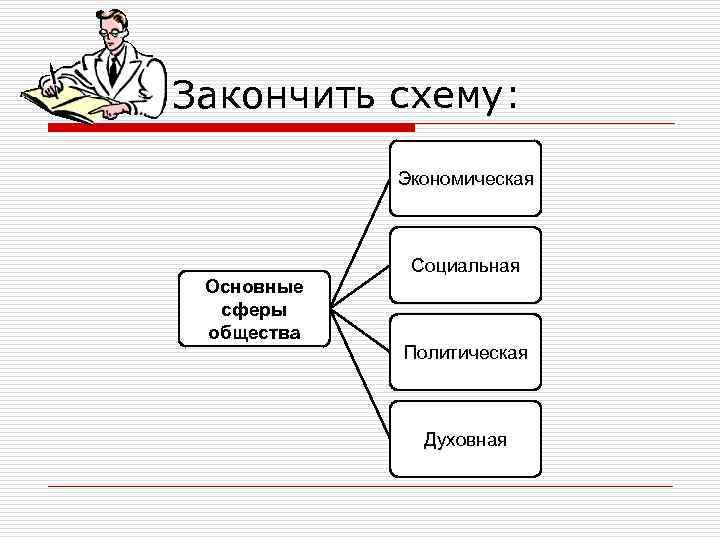 Закончить схему:

Основные сферы общества

Экономическая

Социальная

Политическая

Духовная